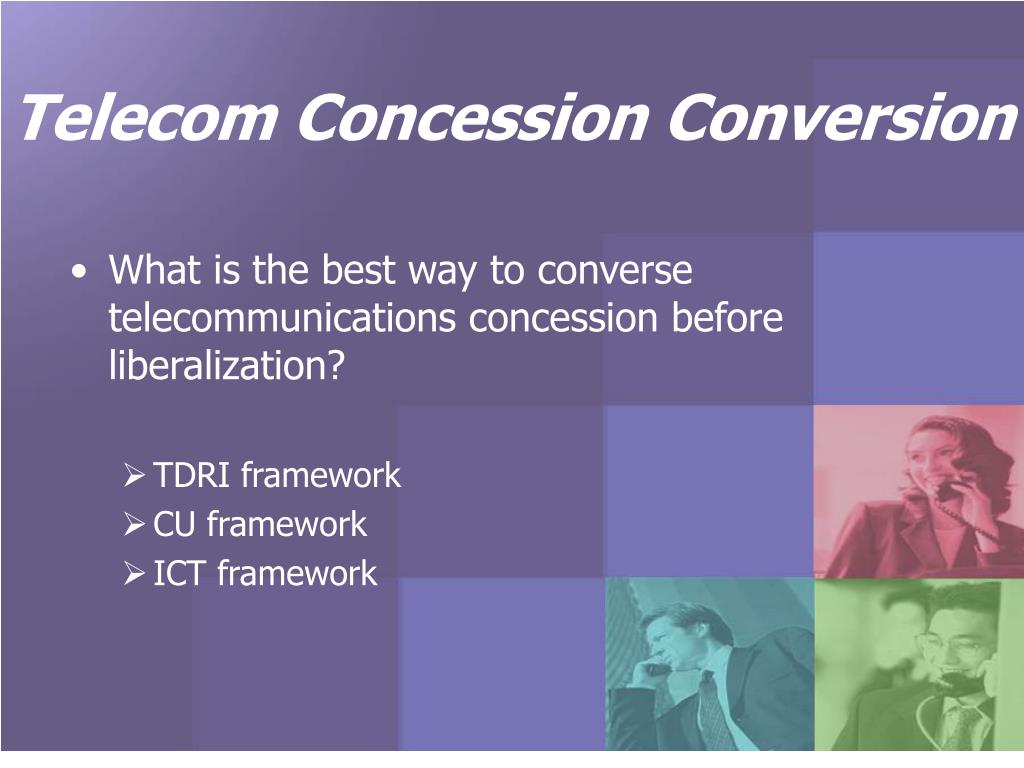 Telecom Concession Conversion

• What is the best way to converse telecommunications concession before liberalization?

➢ TDRI framework
➢ CU framework
➢ ICT framework